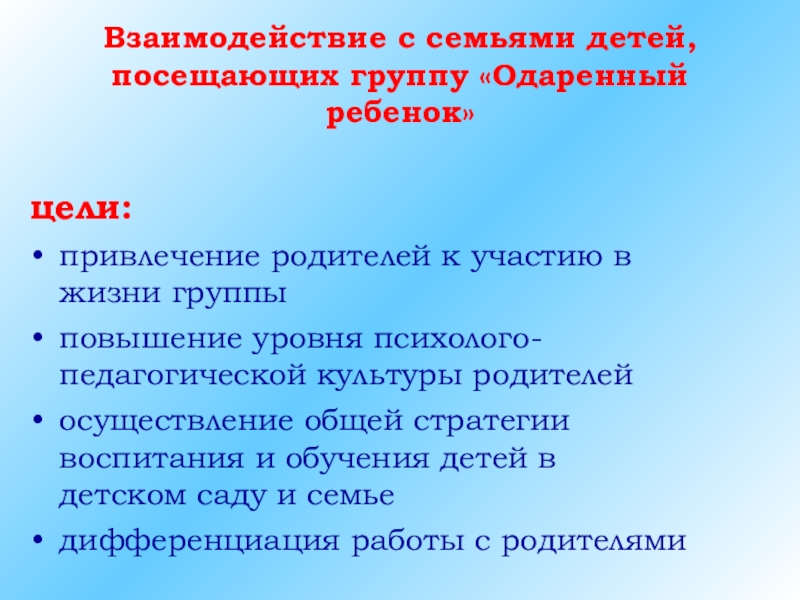 Взаимодействие с семьями детей, посещающих группу «Одаренный ребенок»

цели:

• привлечение родителей к участию в жизни группы
• повышение уровня психолого-педагогической культуры родителей
• осуществление общей стратегии воспитания и обучения детей в детском саду и семье
• дифференциация работы с родителями